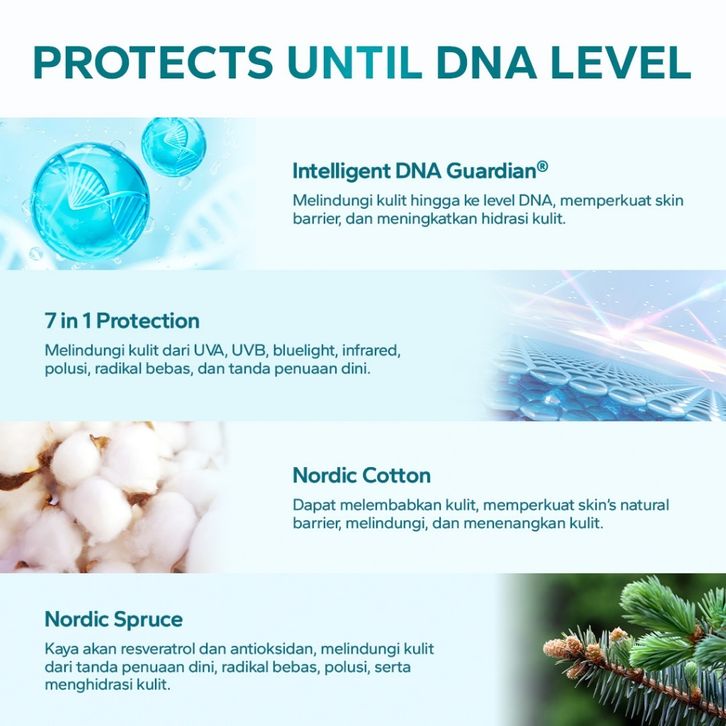 PROTECTS UNTIL DNA LEVEL

Intelligent DNA Guardian®
Melindungi kulit hingga ke level DNA, memperkuat skin barrier, dan meningkatkan hidrasi kulit.

7 in 1 Protection
Melindungi kulit dari UVA, UVB, bluelight, infrared, polusi, radikal bebas, dan tanda penuaan dini.

Nordic Cotton
Dapat melembabkan kulit, memperkuat skin's natural barrier, melindungi, dan menenangkan kulit.

Nordic Spruce
Kaya akan resveratrol dan antioksidan, melindungi kulit dari tanda penuaan dini, radikal bebas, polusi, serta menghidrasi kulit.